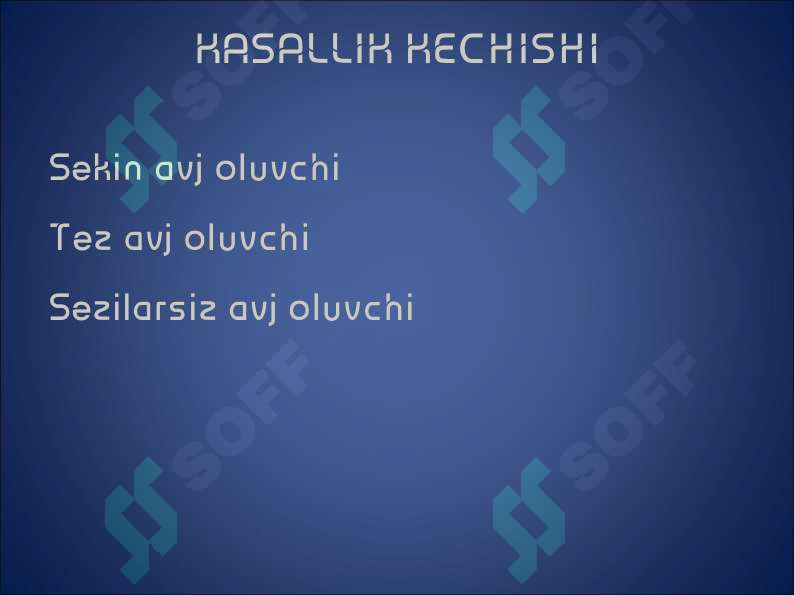 KASALLIK KECHISHI

Sekin avj oluvchi

Tez avj oluvchi

Sezilarsiz avj oluvchi

SOFF SOFF SOFF SOFF